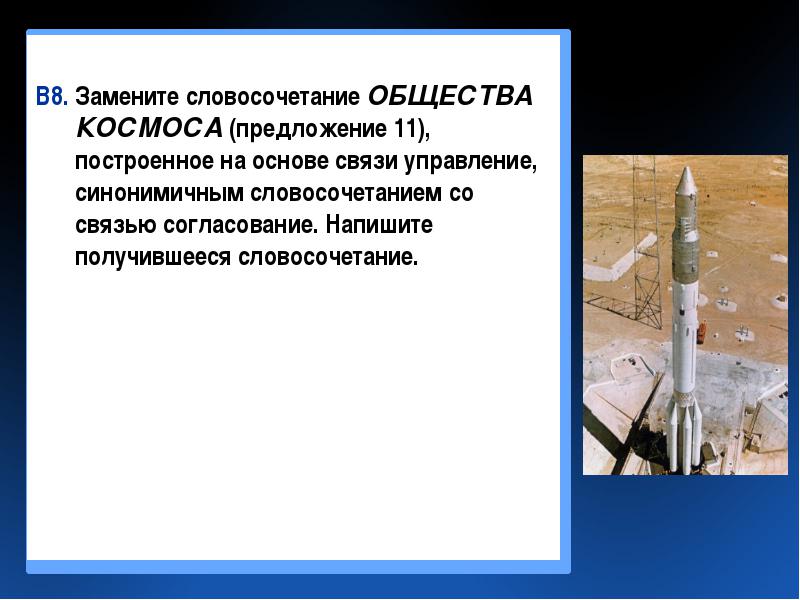 В8. Замените словосочетание ОБЩЕСТВА КОСМОСА (предложение 11), построенное на основе связи управление, синонимичным словосочетанием со связью согласование. Напишите получившееся словосочетание.